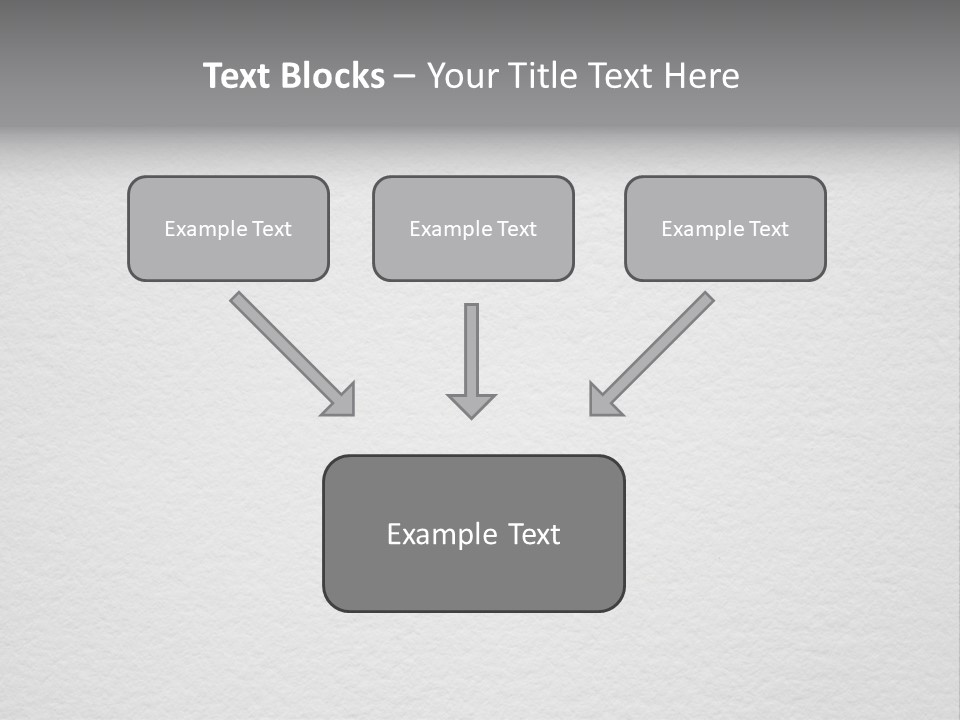 Text Blocks – Your Title Text Here

Example Text

Example Text

Example Text

Example Text